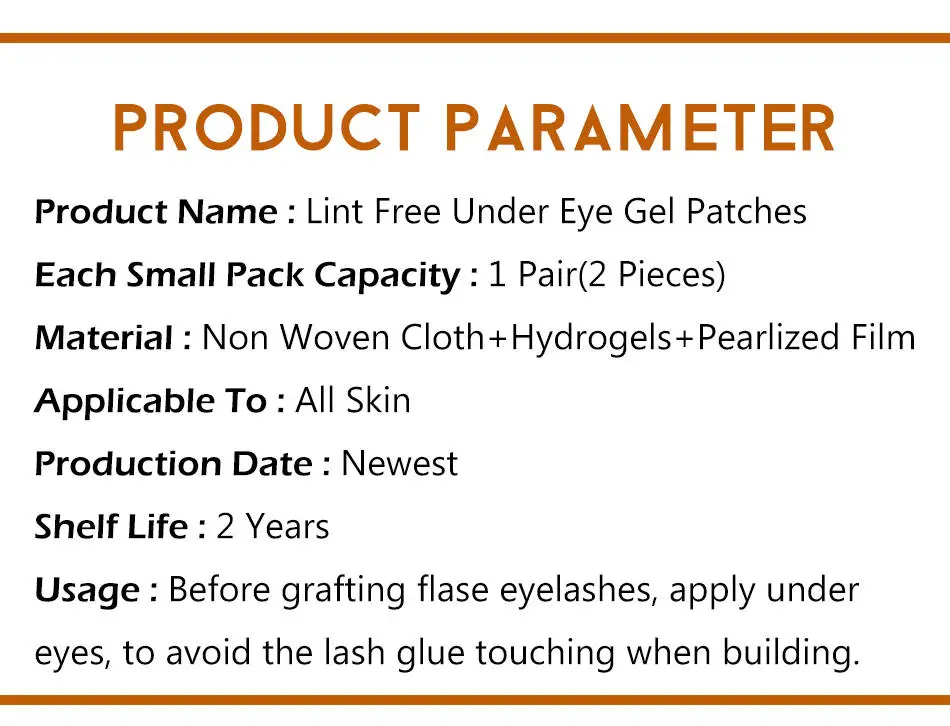 PRODUCT PARAMETER

Product Name : Lint Free Under Eye Gel Patches

Each Small Pack Capacity : 1 Pair(2 Pieces)

Material : Non Woven Cloth+Hydrogels+Pearlized Film

Applicable To : All Skin

Production Date : Newest

Shelf Life : 2 Years

Usage : Before grafting flase eyelashes, apply under eyes, to avoid the lash glue touching when building.